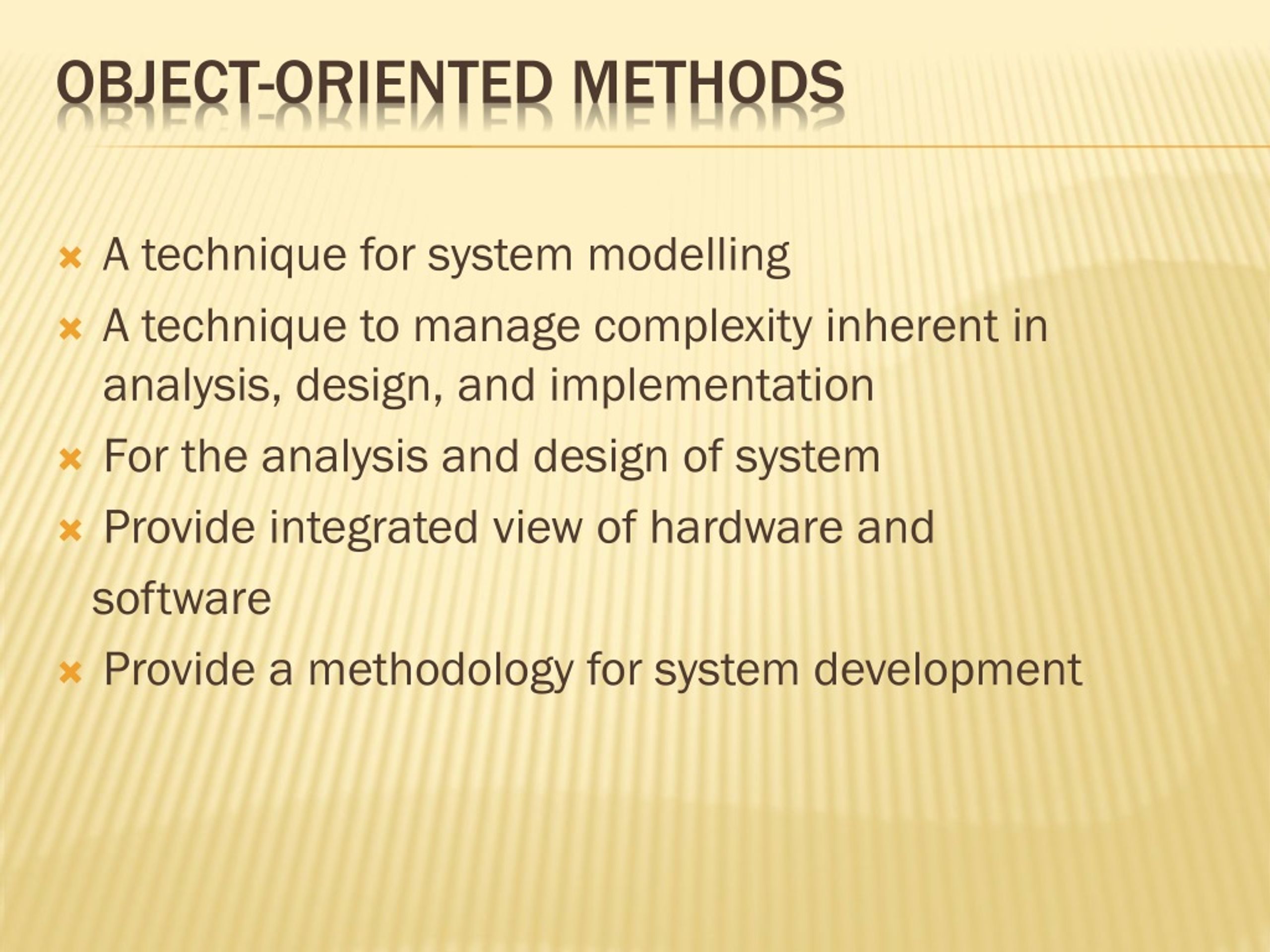 OBJECT-ORIENTED METHODS

A technique for system modelling

A technique to manage complexity inherent in analysis, design, and implementation

For the analysis and design of system

Provide integrated view of hardware and software

Provide a methodology for system development